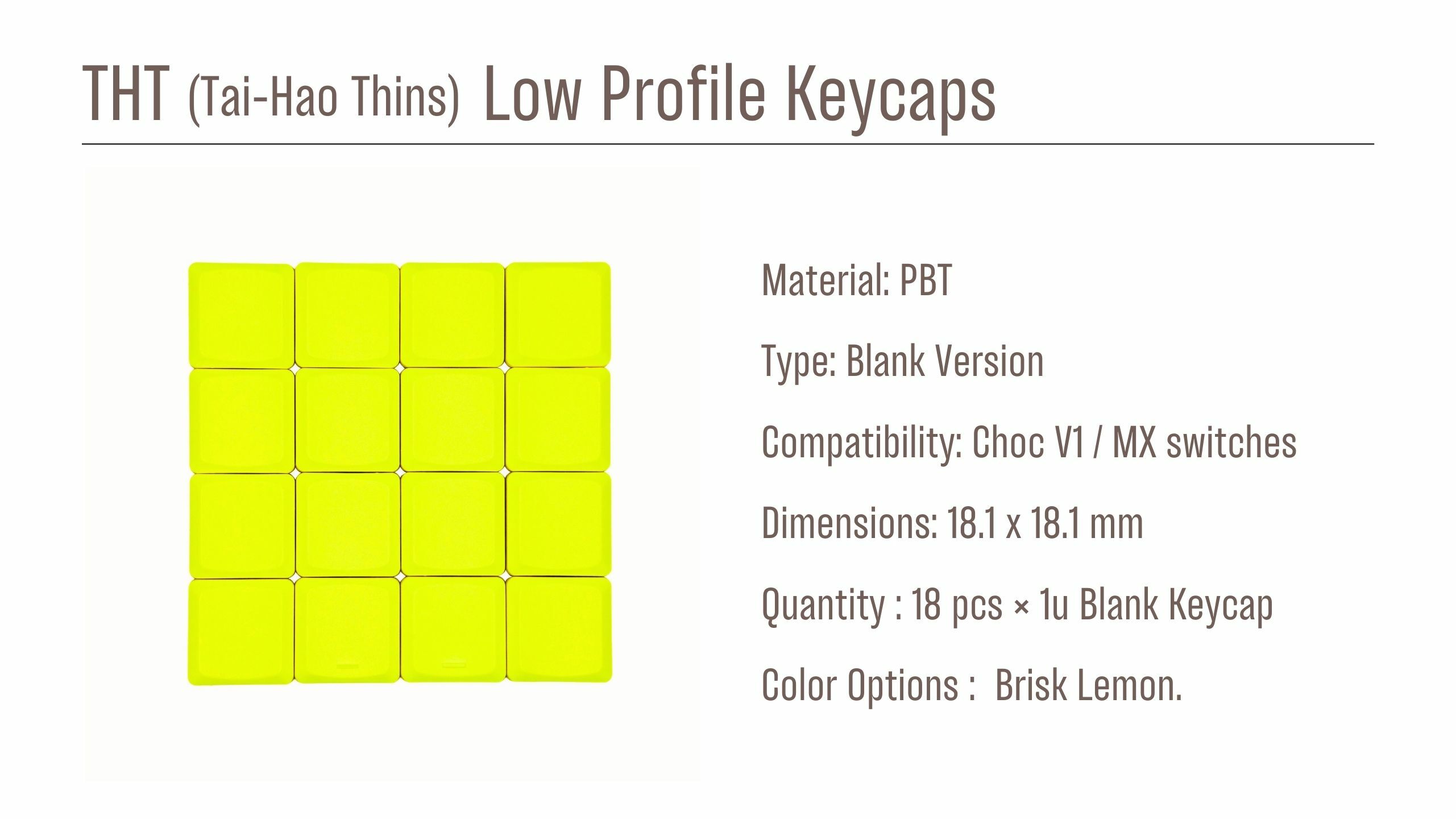 THT (Tai-Hao Thins) Low Profile Keycaps

Material: PBT

Type: Blank Version

Compatibility: Choc V1 / MX switches

Dimensions: 18.1 x 18.1 mm

Quantity : 18 pcs × 1u Blank Keycap

Color Options : Brisk Lemon.